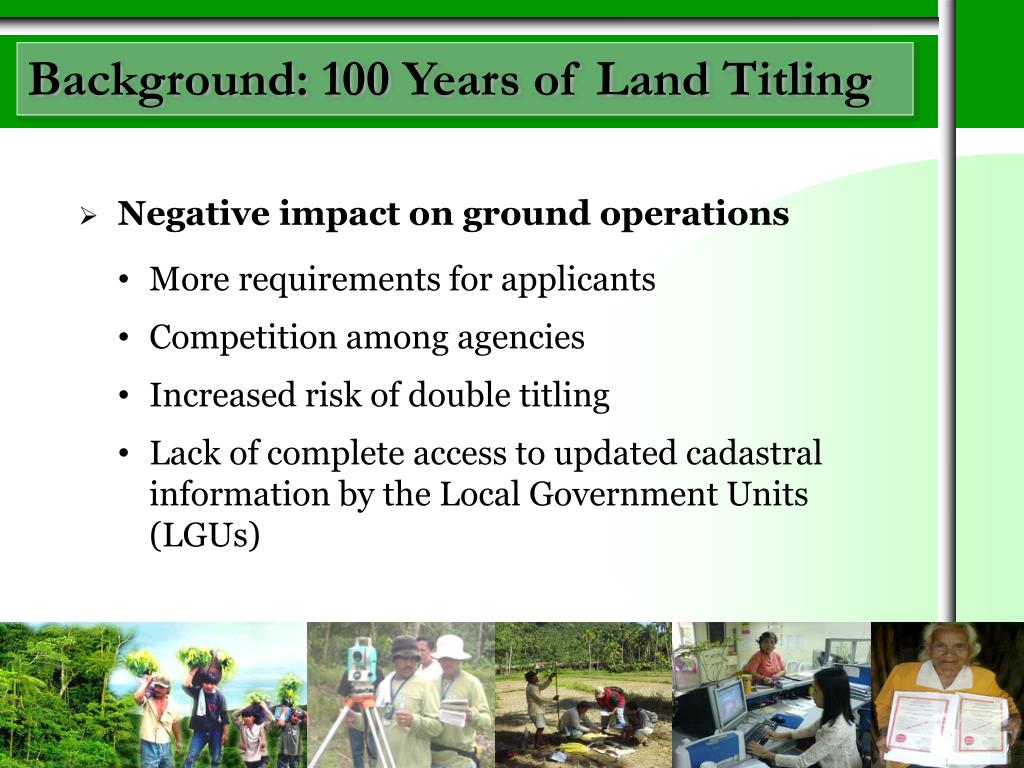 Background: 100 Years of Land Titling

➢ Negative impact on ground operations

• More requirements for applicants

• Competition among agencies

• Increased risk of double titling

• Lack of complete access to updated cadastral information by the Local Government Units (LGUs)